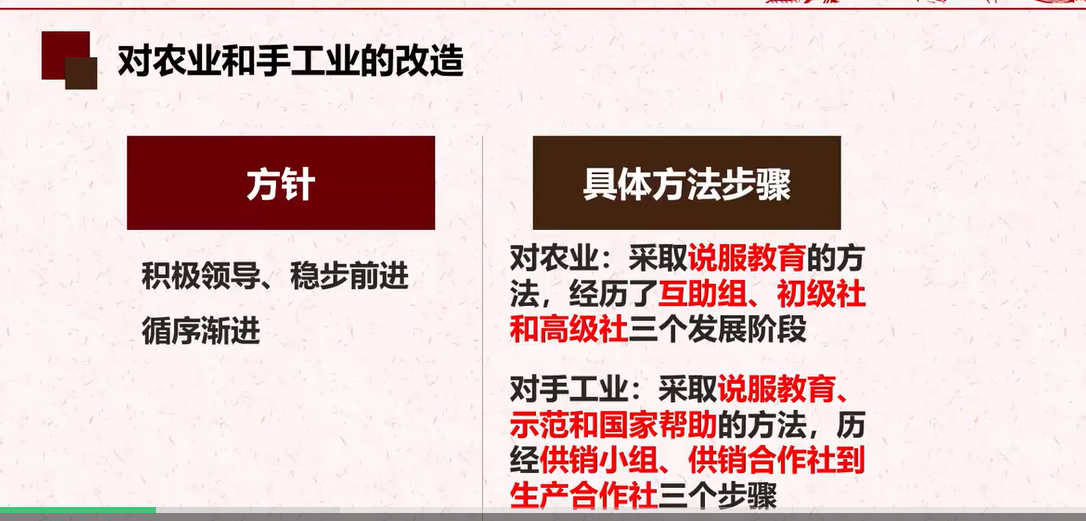 对农业和手工业的改造

方针

积极领导、稳步前进

循序渐进

具体方法步骤

对农业：采取说服教育的方法，经历了互助组、初级社和高级社三个发展阶段

对手工业：采取说服教育、示范和国家帮助的方法，历经供销小组、供销合作社到生产合作社三个步骤